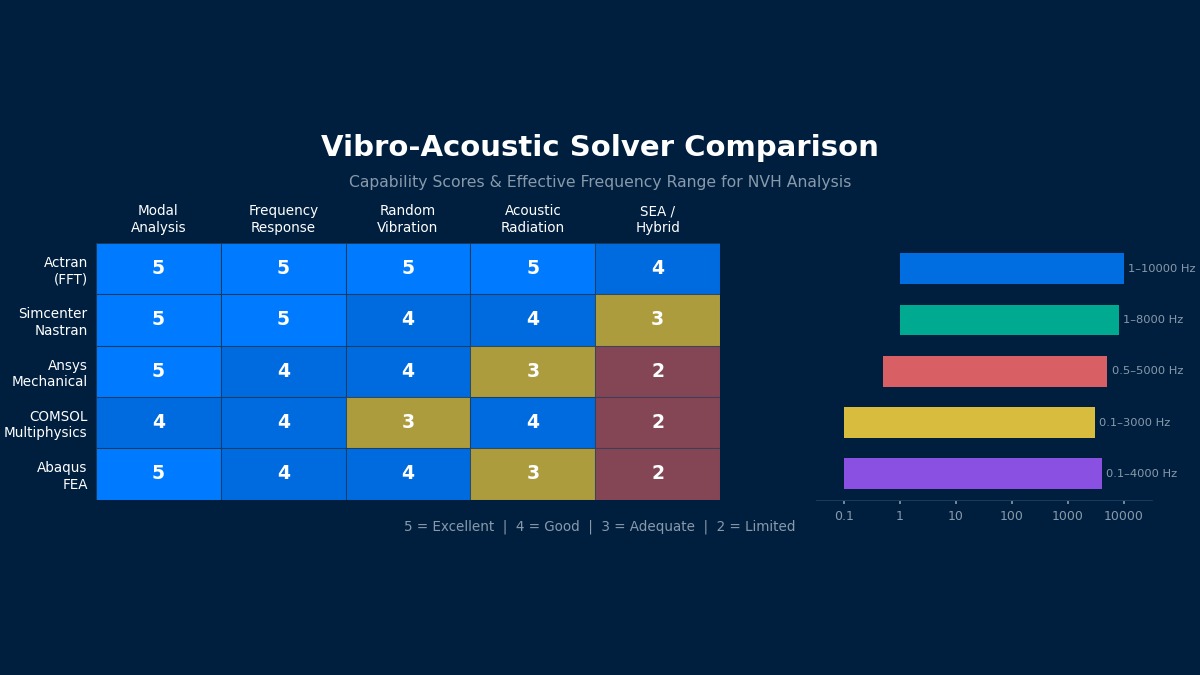 Vibro-Acoustic Solver Comparison

Capability Scores & Effective Frequency Range for NVH Analysis

| | Modal Analysis | Frequency Response | Random Vibration | Acoustic Radiation | SEA / Hybrid |
|---|---|---|---|---|---|
| Actran (FFT) | 5 | 5 | 5 | 5 | 4 |
| Simcenter Nastran | 5 | 5 | 4 | 4 | 3 |
| Ansys Mechanical | 5 | 4 | 4 | 3 | 2 |
| COMSOL Multiphysics | 4 | 4 | 3 | 4 | 2 |
| Abaqus FEA | 5 | 4 | 4 | 3 | 2 |

5 = Excellent | 4 = Good | 3 = Adequate | 2 = Limited

1–10000 Hz
1–8000 Hz
0.5–5000 Hz
0.1–3000 Hz
0.1–4000 Hz

0.1 1 10 100 1000 10000